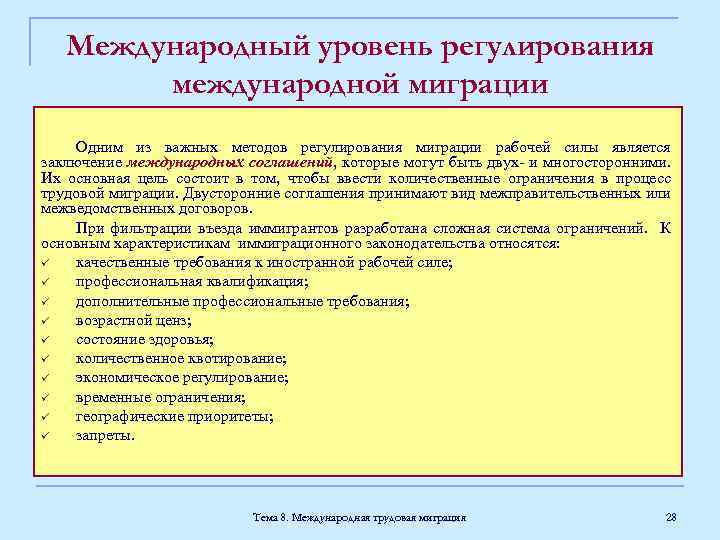 Международный уровень регулирования международной миграции

Одним из важных методов регулирования миграции рабочей силы является заключение международных соглашений, которые могут быть двух- и многосторонними. Их основная цель состоит в том, чтобы ввести количественные ограничения в процесс трудовой миграции. Двусторонние соглашения принимают вид межправительственных или межведомственных договоров.

При фильтрации въезда иммигрантов разработана сложная система ограничений. К основным характеристикам иммиграционного законодательства относятся:
✓ качественные требования к иностранной рабочей силе;
✓ профессиональная квалификация;
✓ дополнительные профессиональные требования;
✓ возрастной ценз;
✓ состояние здоровья;
✓ количественное квотирование;
✓ экономическое регулирование;
✓ временные ограничения;
✓ географические приоритеты;
✓ запреты.

Тема 8. Международная трудовая миграция

28